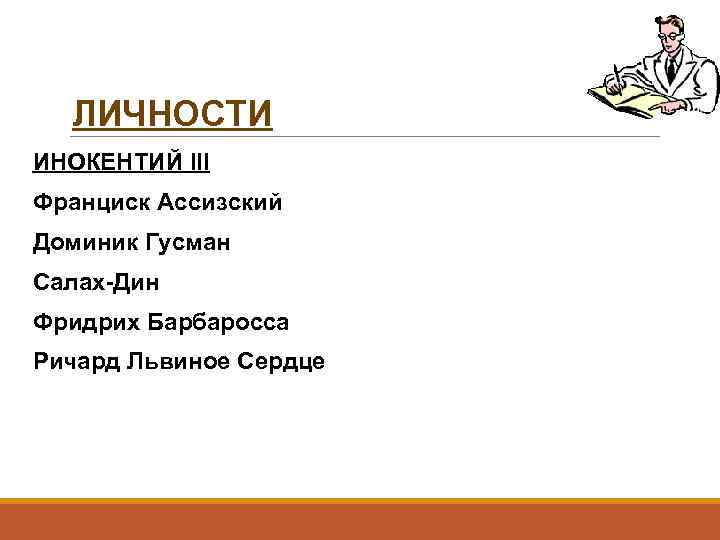 ЛИЧНОСТИ

ИНОКЕНТИЙ III

Франциск Ассизский

Доминик Гусман

Салах-Дин

Фридрих Барбаросса

Ричард Львиное Сердце